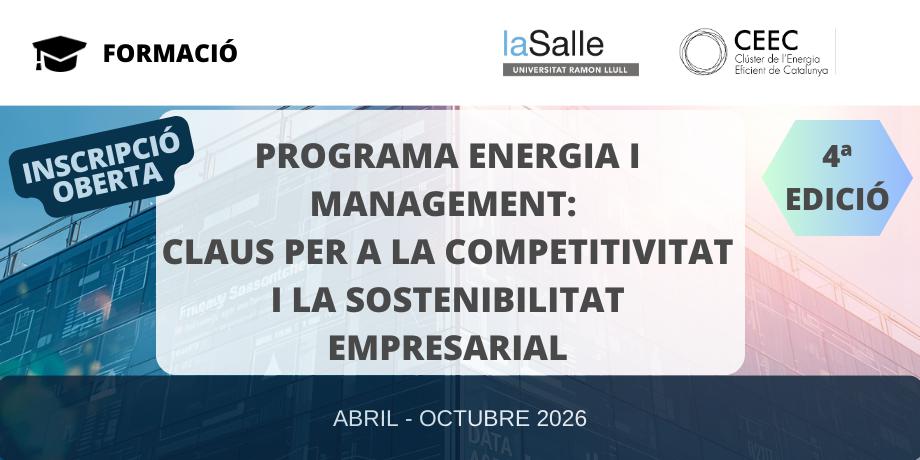 FORMACIÓ

laSalle
UNIVERSITAT RAMON LLULL

CEEC
Clúster de l'Energia Eficient de Catalunya

INSCRIPCIÓ OBERTA

PROGRAMA ENERGIA I MANAGEMENT: CLAUS PER A LA COMPETITIVITAT I LA SOSTENIBILITAT EMPRESARIAL

4ª EDICIÓ

ABRIL - OCTUBRE 2026